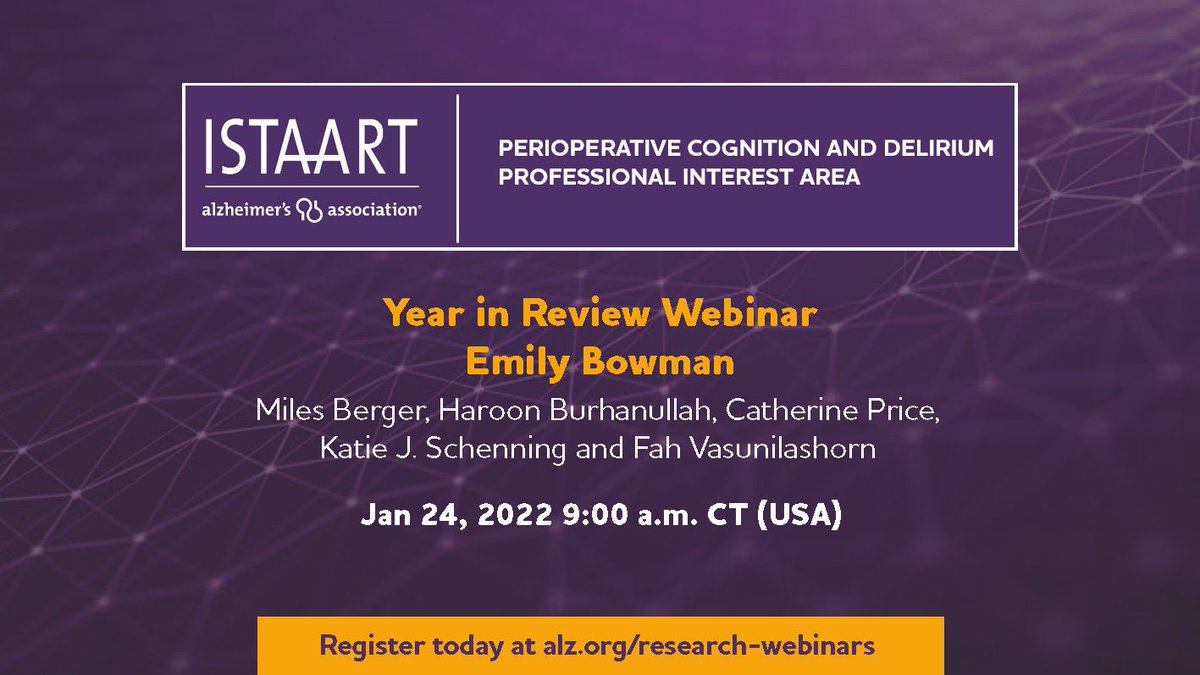 ISTAART
alzheimer's association®

PERIOPERATIVE COGNITION AND DELIRIUM PROFESSIONAL INTEREST AREA

Year in Review Webinar
Emily Bowman

Miles Berger, Haroon Burhanullah, Catherine Price, Katie J. Schenning and Fah Vasunilashorn

Jan 24, 2022 9:00 a.m. CT (USA)

Register today at alz.org/research-webinars